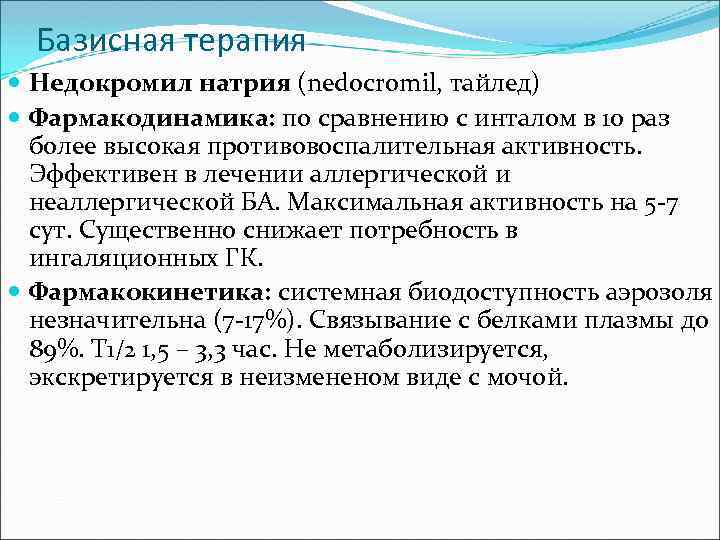 Базисная терапия

Недокромил натрия (nedocromil, тайлед)

Фармакодинамика: по сравнению с инталом в 10 раз более высокая противовоспалительная активность. Эффективен в лечении аллергической и неаллергической БА. Максимальная активность на 5-7 сут. Существенно снижает потребность в ингаляционных ГК.

Фармакокинетика: системная биодоступность аэрозоля незначительна (7-17%). Связывание с белками плазмы до 89%. T1/2 1,5 – 3,3 час. Не метаболизируется, экскретируется в неизмененом виде с мочой.